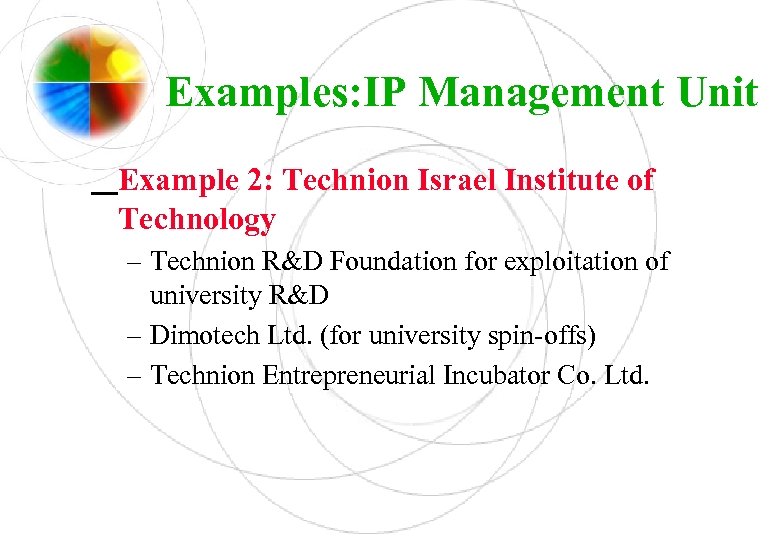 Examples:IP Management Unit

Example 2: Technion Israel Institute of Technology

– Technion R&D Foundation for exploitation of university R&D
– Dimotech Ltd. (for university spin-offs)
– Technion Entrepreneurial Incubator Co. Ltd.